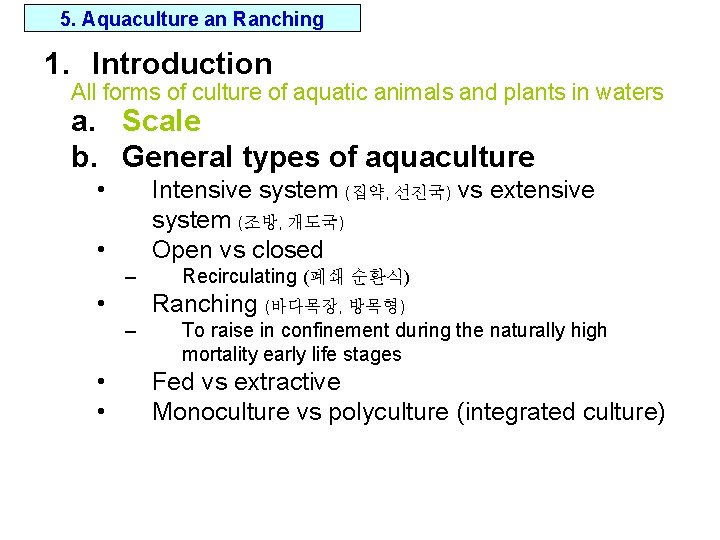 5. Aquaculture an Ranching

1. Introduction

All forms of culture of aquatic animals and plants in waters

a. Scale

b. General types of aquaculture

• Intensive system (집약, 선진국) vs extensive system (조방, 개도국)

• Open vs closed

– Recirculating (폐쇄 순환식)

• Ranching (바다목장, 방목형)

– To raise in confinement during the naturally high mortality early life stages

• Fed vs extractive

• Monoculture vs polyculture (integrated culture)